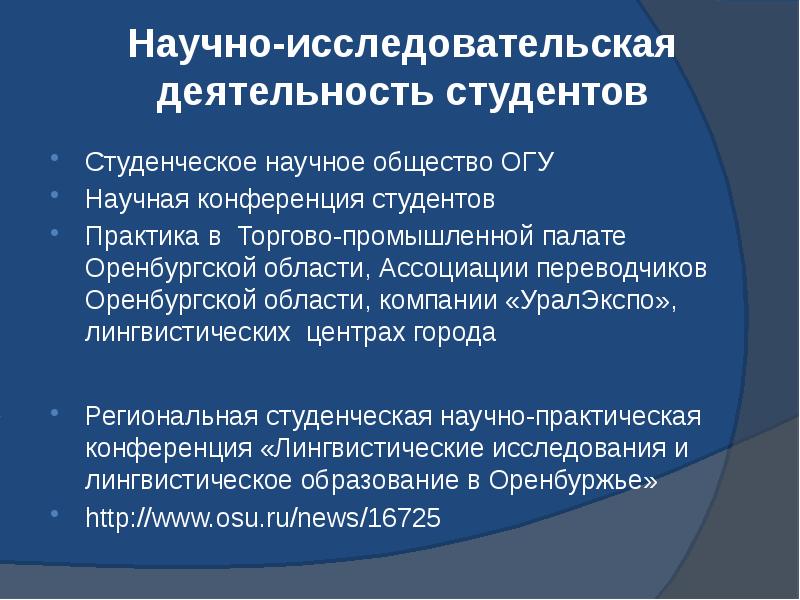 Научно-исследовательская деятельность студентов

- Студенческое научное общество ОГУ
- Научная конференция студентов
- Практика в Торгово-промышленной палате Оренбургской области, Ассоциации переводчиков Оренбургской области, компании «УралЭкспо», лингвистических центрах города

- Региональная студенческая научно-практическая конференция «Лингвистические исследования и лингвистическое образование в Оренбуржье»
- http://www.osu.ru/news/16725